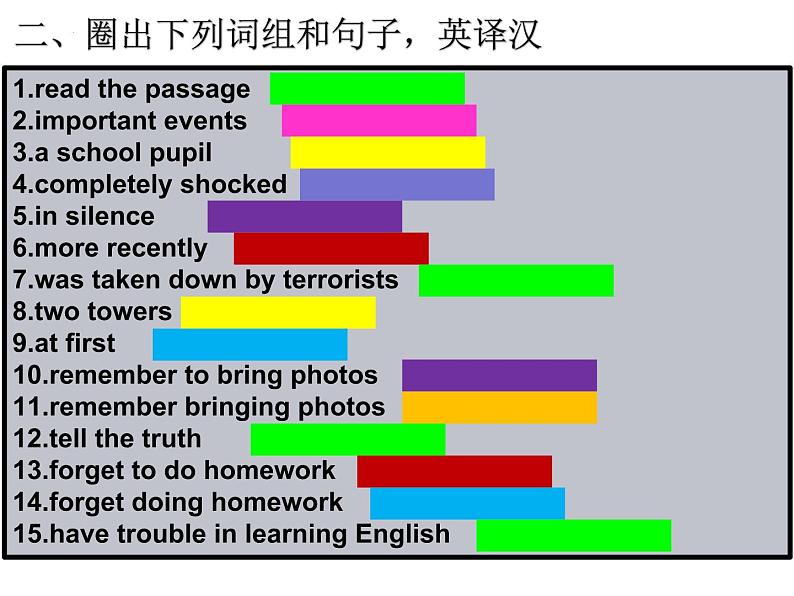 二、圈出下列词组和句子，英译汉

1.read the passage
2.important events
3.a school pupil
4.completely shocked
5.in silence
6.more recently
7.was taken down by terrorists
8.two towers
9.at first
10.remember to bring photos
11.remember bringing photos
12.tell the truth
13.forget to do homework
14.forget doing homework
15.have trouble in learning English